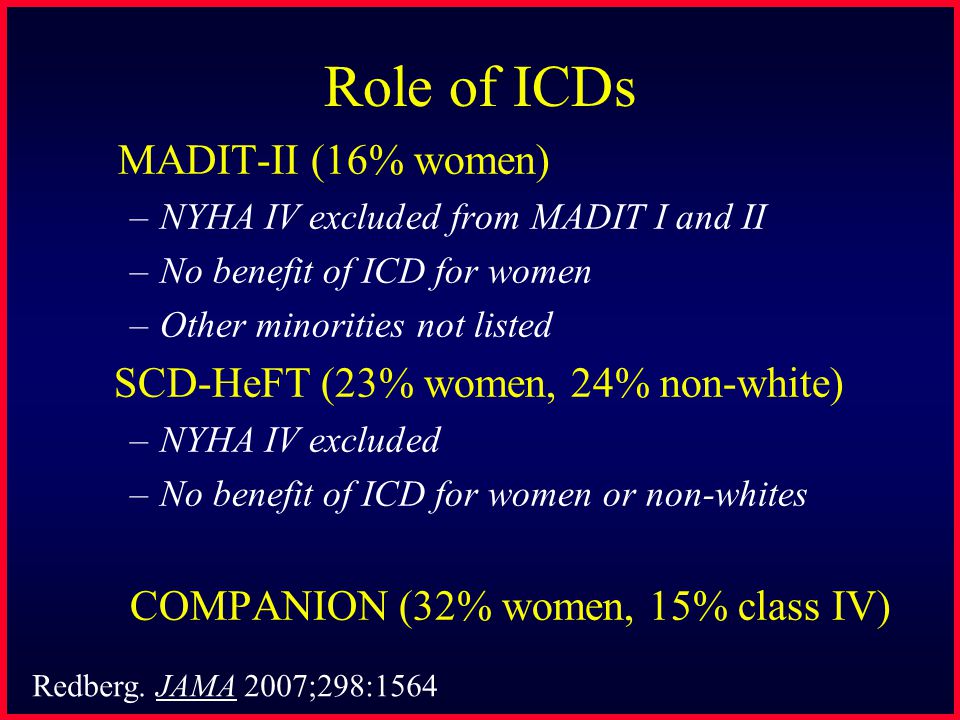 Role of ICDs

MADIT-II (16% women)

– NYHA IV excluded from MADIT I and II

– No benefit of ICD for women

– Other minorities not listed

SCD-HeFT (23% women, 24% non-white)

– NYHA IV excluded

– No benefit of ICD for women or non-whites

COMPANION (32% women, 15% class IV)

Redberg. JAMA 2007;298:1564